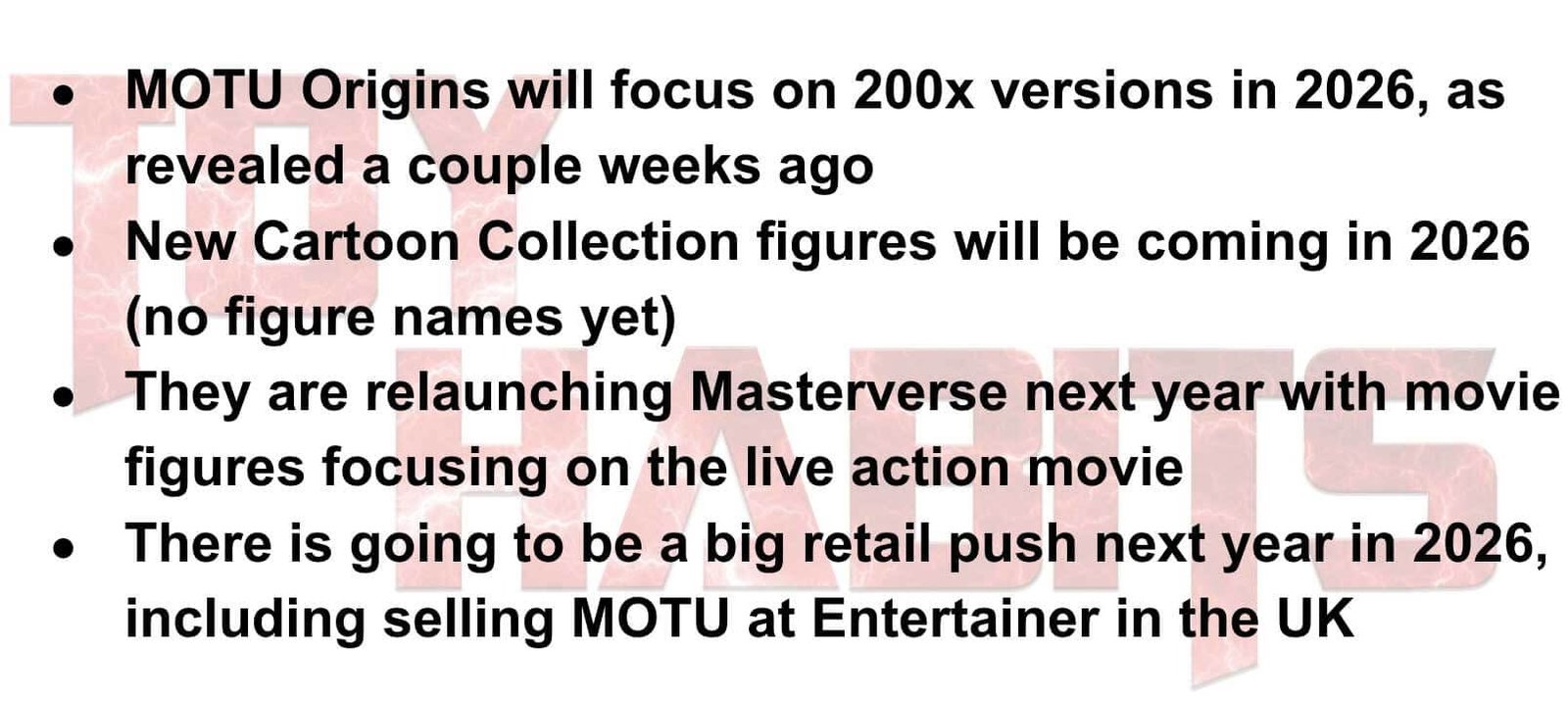 TOY HABITS

- MOTU Origins will focus on 200x versions in 2026, as revealed a couple weeks ago
- New Cartoon Collection figures will be coming in 2026 (no figure names yet)
- They are relaunching Masterverse next year with movie figures focusing on the live action movie
- There is going to be a big retail push next year in 2026, including selling MOTU at Entertainer in the UK